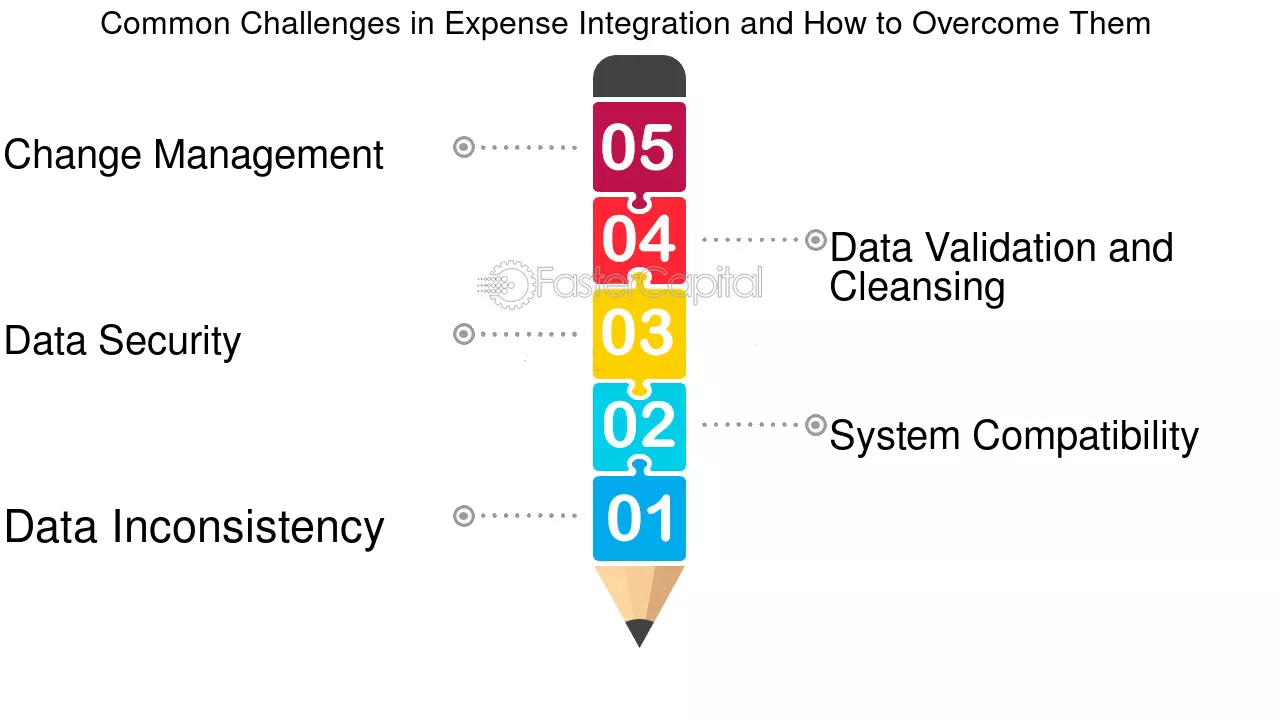 Common Challenges in Expense Integration and How to Overcome Them

Change Management

05

04

Data Validation and Cleansing

FasterCapital

Data Security

03

02

System Compatibility

Data Inconsistency

01